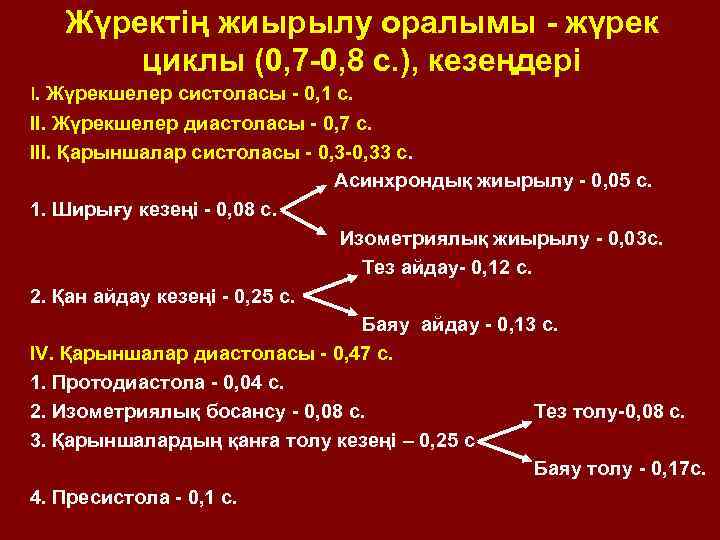 Жүректің жиырылу оралымы - жүрек циклы (0,7-0,8 с.), кезеңдері

I. Жүрекшелер систоласы - 0,1 с.

II. Жүрекшелер диастоласы - 0,7 с.

III. Қарыншалар систоласы - 0,3-0,33 с.

1. Ширығу кезеңі - 0,08 с.

Асинхрондық жиырылу - 0,05 с.

Изометриялық жиырылу - 0,03с.

2. Қан айдау кезеңі - 0,25 с.

Тез айдау- 0,12 с.

Баяу айдау - 0,13 с.

IV. Қарыншалар диастоласы - 0,47 с.

1. Протодиастола - 0,04 с.

2. Изометриялық босансу - 0,08 с.

3. Қарыншалардың қанға толу кезеңі – 0,25 с

Тез толу-0,08 с.

Баяу толу - 0,17с.

4. Пресистола - 0,1 с.